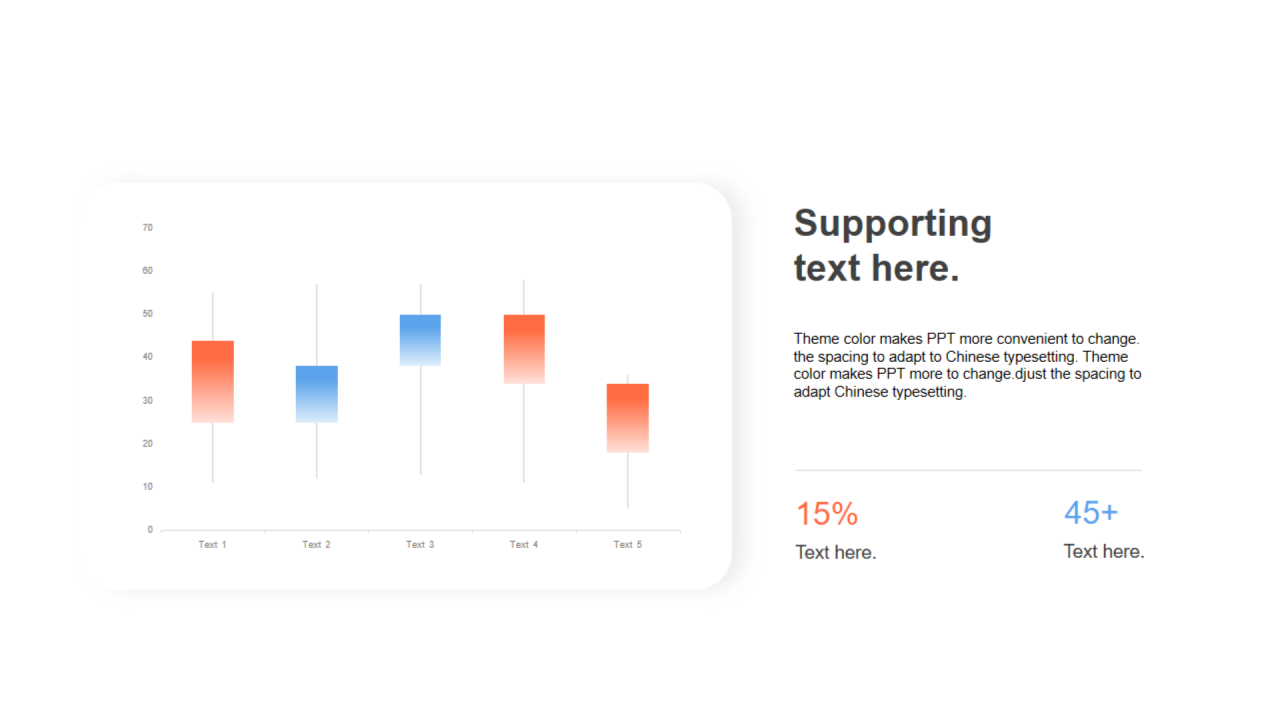 70
60
50
40
30
20
10
0
Text 1
Text 2
Text 3
Text 4
Text 5

Supporting text here.

Theme color makes PPT more convenient to change. the spacing to adapt to Chinese typesetting. Theme color makes PPT more to change.djust the spacing to adapt Chinese typesetting.

15%
Text here.

45+
Text here.